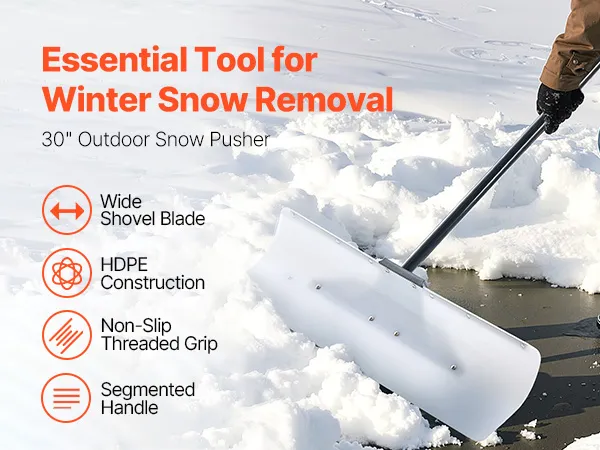 Essential Tool for Winter Snow Removal

30" Outdoor Snow Pusher

Wide Shovel Blade

HDPE Construction

Non-Slip Threaded Grip

Segmented Handle